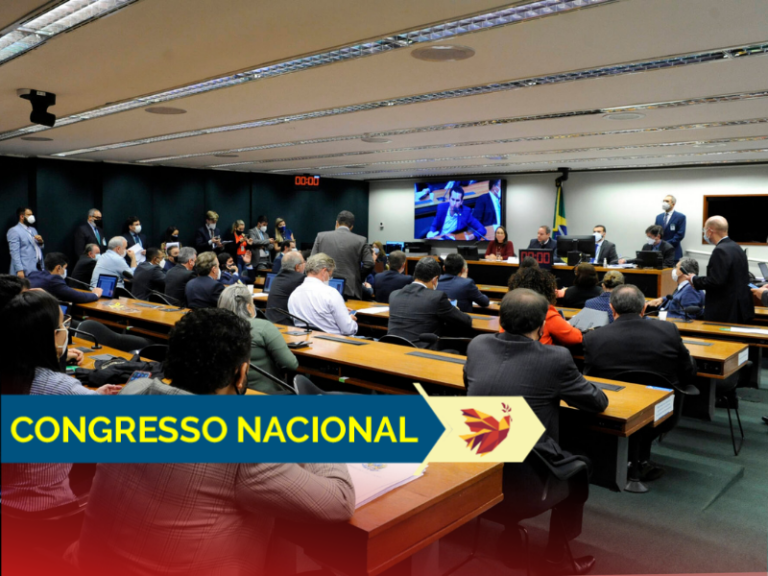 00:00

CONGRESSO NACIONAL